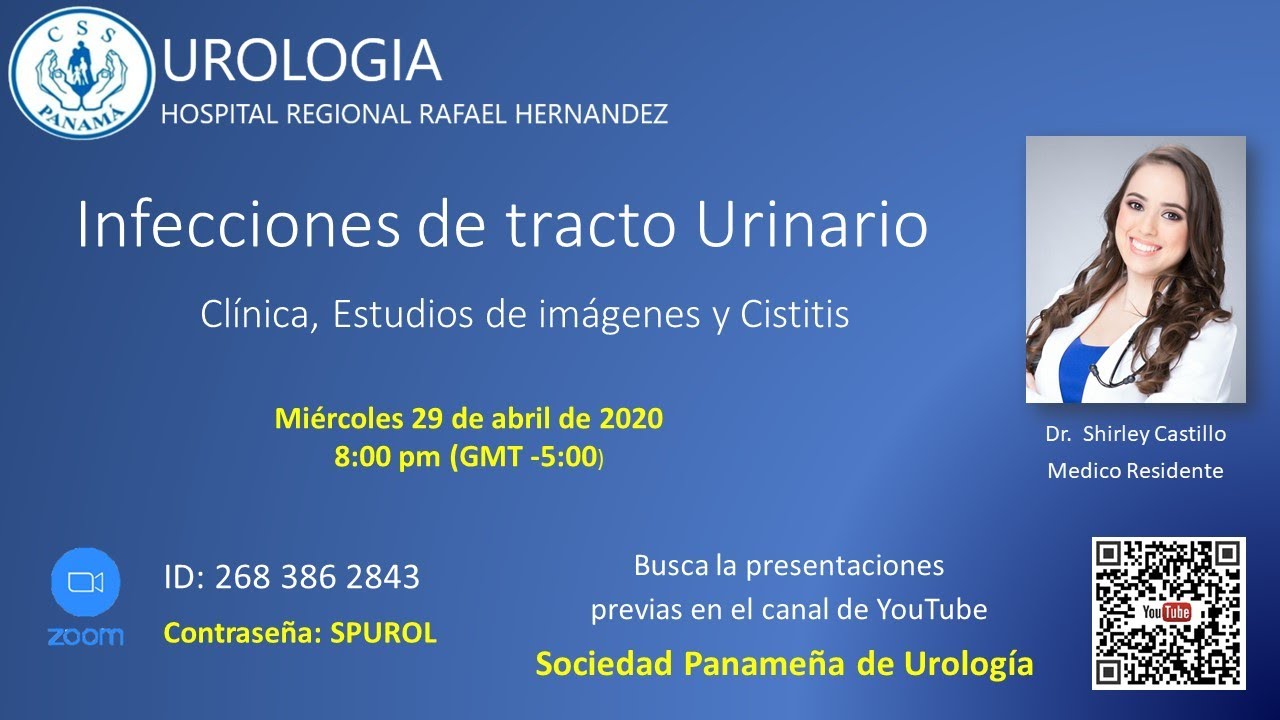 CSS
PANAMA

UROLOGIA
HOSPITAL REGIONAL RAFAEL HERNANDEZ

Infecciones de tracto Urinario

Clínica, Estudios de imágenes y Cistitis

Miércoles 29 de abril de 2020
8:00 pm (GMT -5:00)

Dr. Shirley Castillo
Medico Residente

zoom

ID: 268 386 2843

Contraseña: SPUROL

Busca la presentaciones previas en el canal de YouTube

Sociedad Panameña de Urología

YouTube